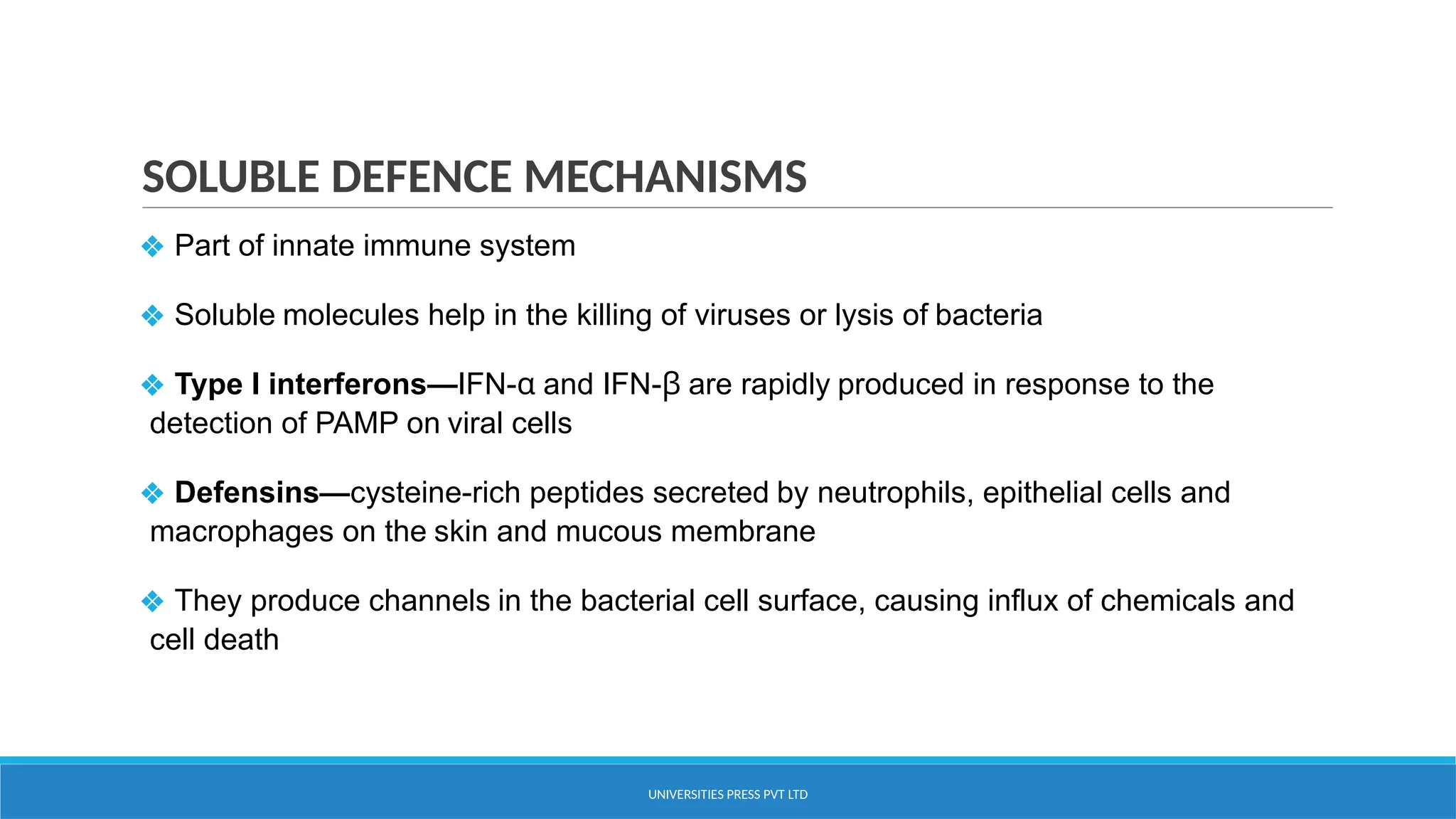 SOLUBLE DEFENCE MECHANISMS

❖ Part of innate immune system

❖ Soluble molecules help in the killing of viruses or lysis of bacteria

❖ Type I interferons—IFN-α and IFN-β are rapidly produced in response to the detection of PAMP on viral cells

❖ Defensins—cysteine-rich peptides secreted by neutrophils, epithelial cells and macrophages on the skin and mucous membrane

❖ They produce channels in the bacterial cell surface, causing influx of chemicals and cell death

UNIVERSITIES PRESS PVT LTD